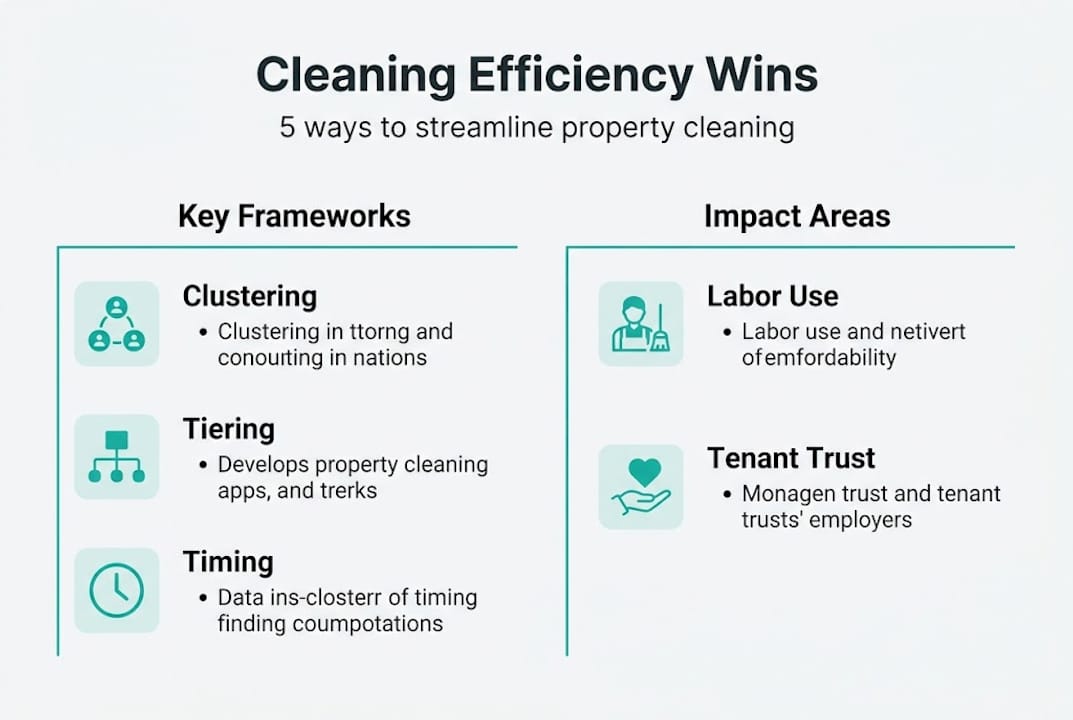 Cleaning Efficiency Wins

5 ways to streamline property cleaning

Key Frameworks

Clustering
• Clustering in ttorng and conourting in nations

Tiering
• Develops property cleaning apps, and trerks

Timing
• Data ins-closterr of timing finding coumpotations

Impact Areas

Labor Use
• Labor use and netivert ofemfordability

Tenant Trust
• Monagen trust and tenant trusts' employers